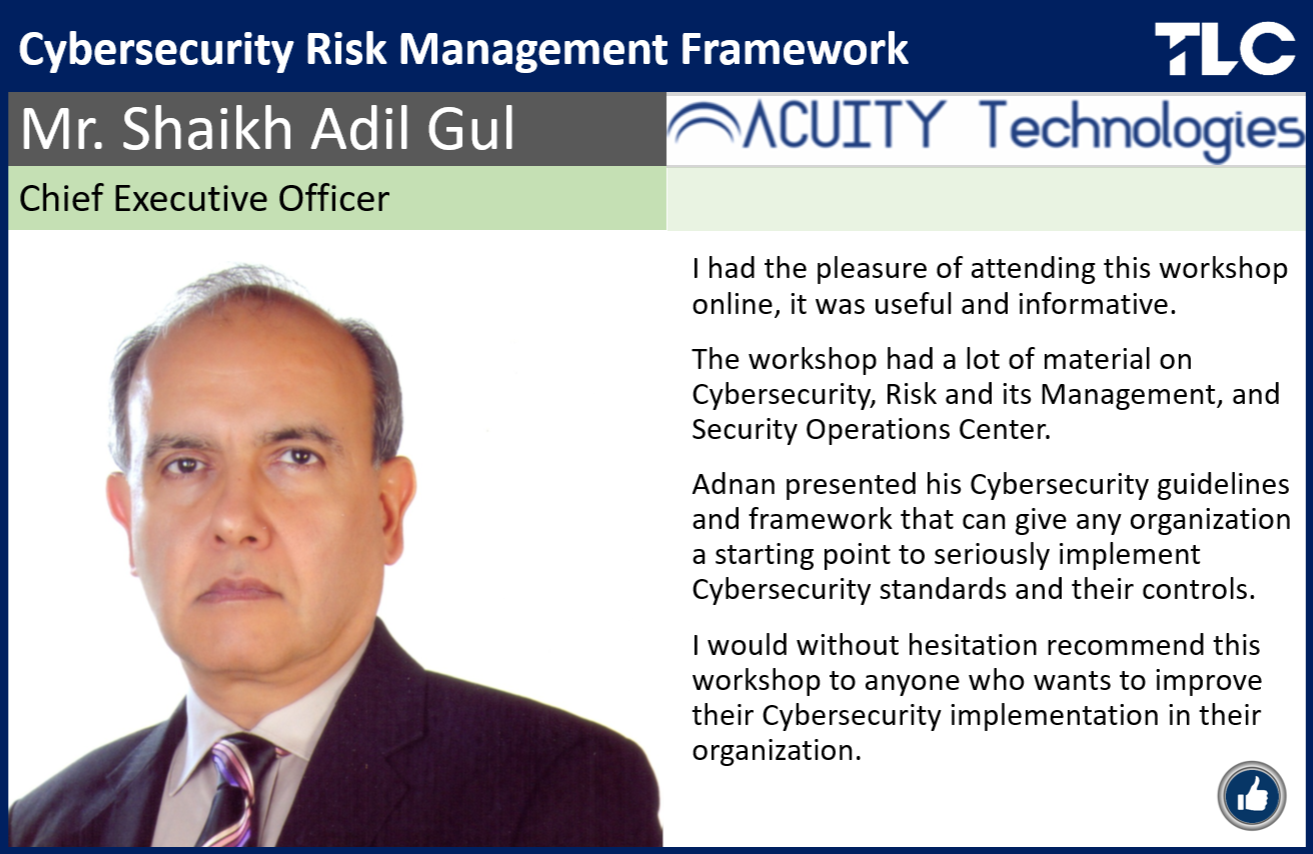 Cybersecurity Risk Management Framework

TLC

Mr. Shaikh Adil Gul

ACUITY Technologies

Chief Executive Officer

I had the pleasure of attending this workshop online, it was useful and informative.

The workshop had a lot of material on Cybersecurity, Risk and its Management, and Security Operations Center.

Adnan presented his Cybersecurity guidelines and framework that can give any organization a starting point to seriously implement Cybersecurity standards and their controls.

I would without hesitation recommend this workshop to anyone who wants to improve their Cybersecurity implementation in their organization.